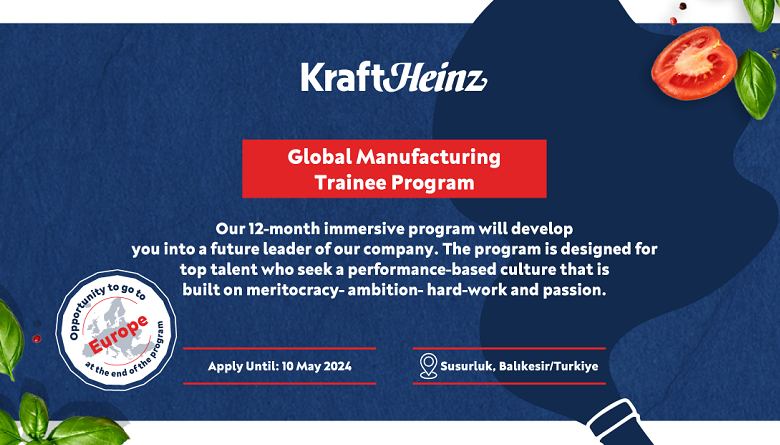 KraftHeinz

Global Manufacturing Trainee Program

Our 12-month immersive program will develop you into a future leader of our company. The program is designed for top talent who seek a performance-based culture that is built on meritocracy- ambition- hard-work and passion.

Opportunity to go to Europe at the end of the program

Apply Until: 10 May 2024

Susurluk, Balıkesir/Turkiye